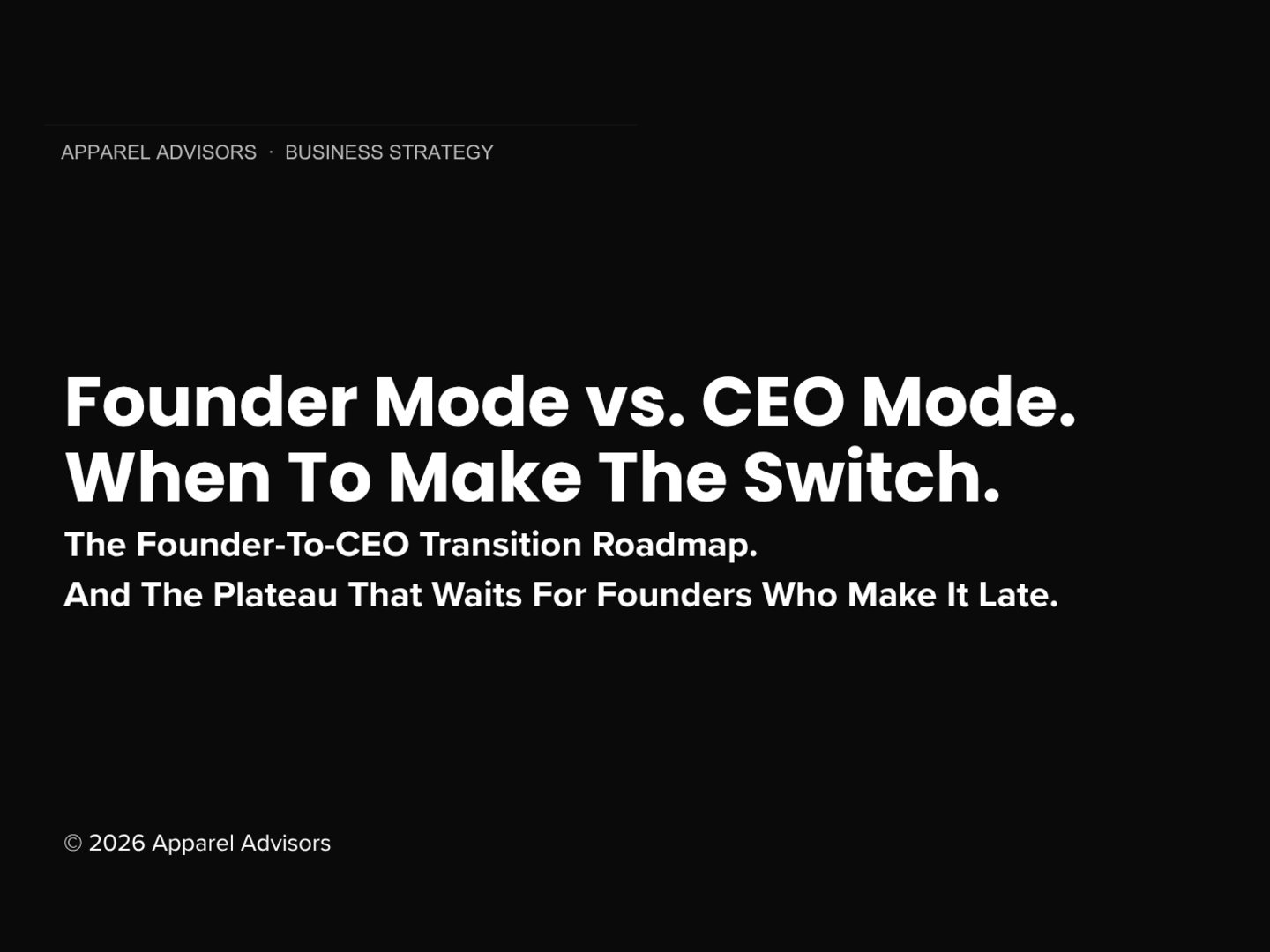 APPAREL ADVISORS · BUSINESS STRATEGY

Founder Mode vs. CEO Mode. When To Make The Switch.

The Founder-To-CEO Transition Roadmap.
And The Plateau That Waits For Founders Who Make It Late.

© 2026 Apparel Advisors